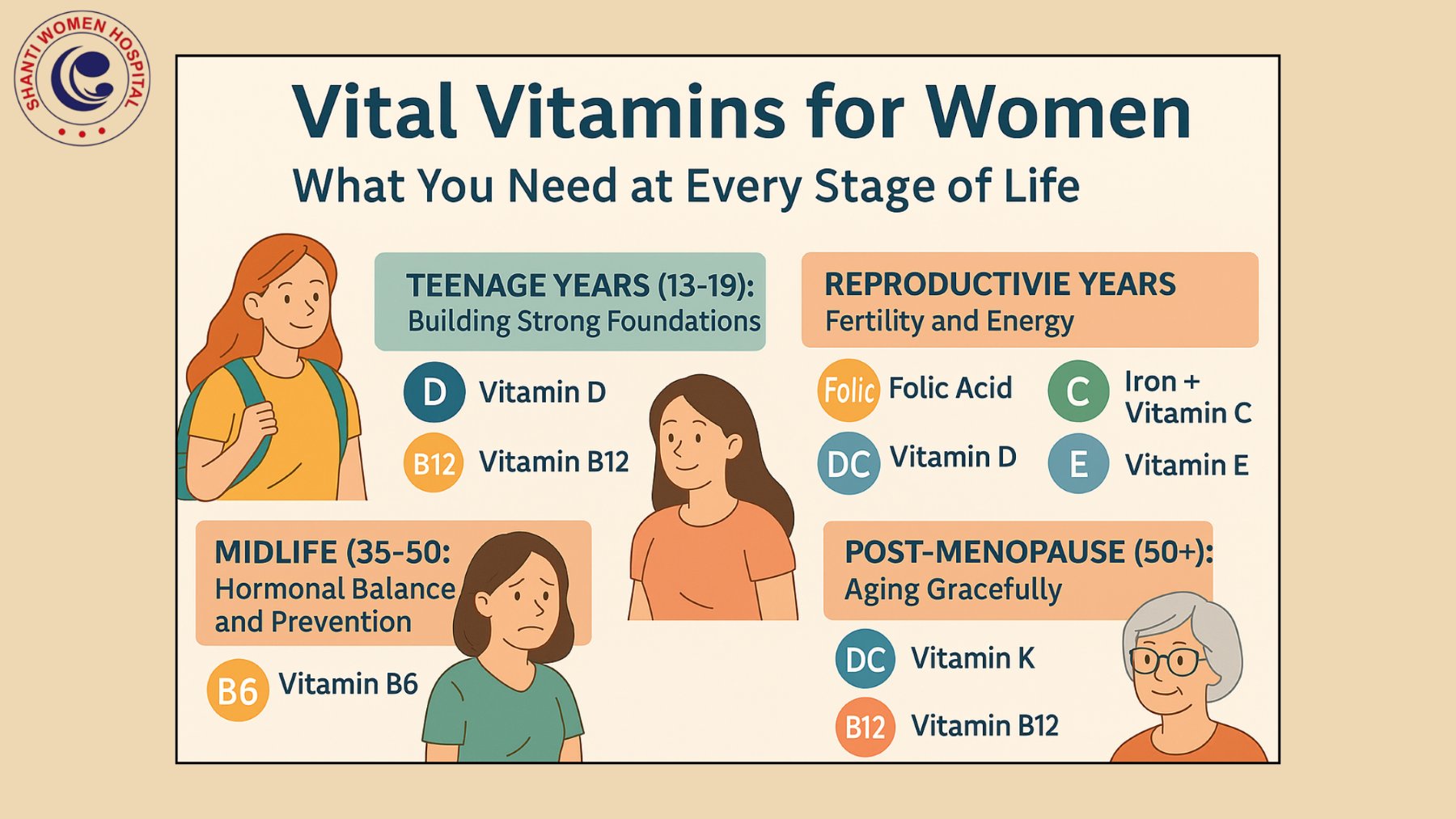 SHANTI WOMEN HOSPITAL

Vital Vitamins for Women

What You Need at Every Stage of Life

TEENAGE YEARS (13-19):
Building Strong Foundations

D Vitamin D

B12 Vitamin B12

REPRODUCTIVIE YEARS
Fertility and Energy

Folic Folic Acid

C Iron + Vitamin C

DC Vitamin D

E Vitamin E

MIDLIFE (35-50:
Hormonal Balance and Prevention

B6 Vitamin B6

POST-MENOPAUSE (50+):
Aging Gracefully

DC Vitamin K

B12 Vitamin B12